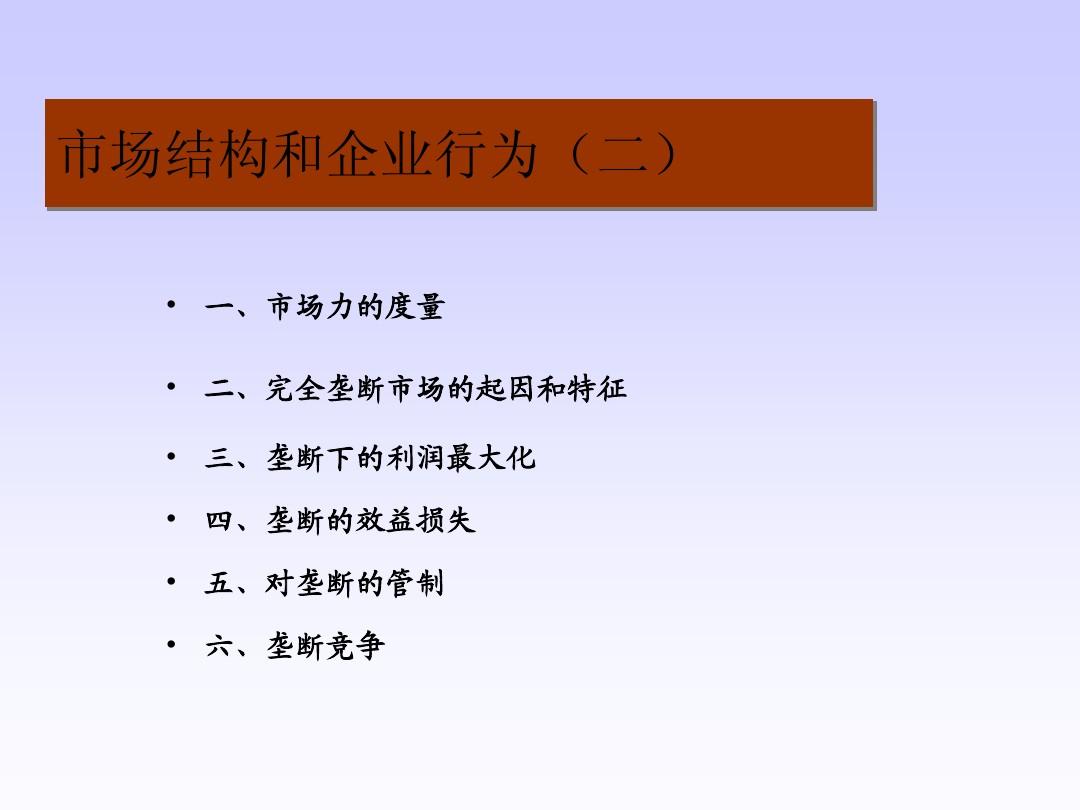 市场结构和企业行为（二）

• 一、市场力的度量
• 二、完全垄断市场的起因和特征
• 三、垄断下的利润最大化
• 四、垄断的效益损失
• 五、对垄断的管制
• 六、垄断竞争